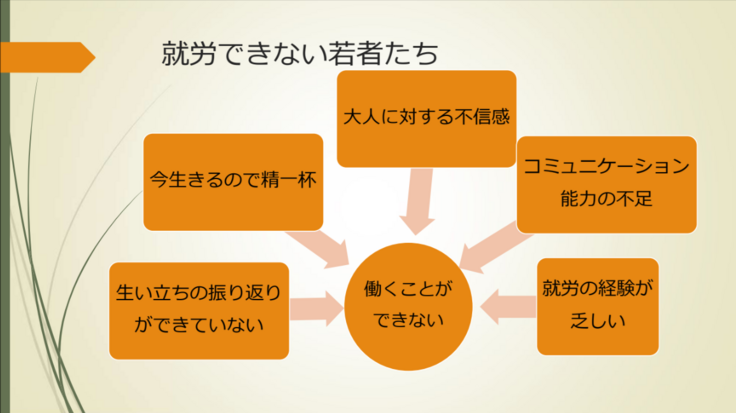 就労できない若者たち

大人に対する不信感

今生きるので精一杯

コミュニケーション能力の不足

生い立ちの振り返りができていない

働くことができない

就労の経験が乏しい